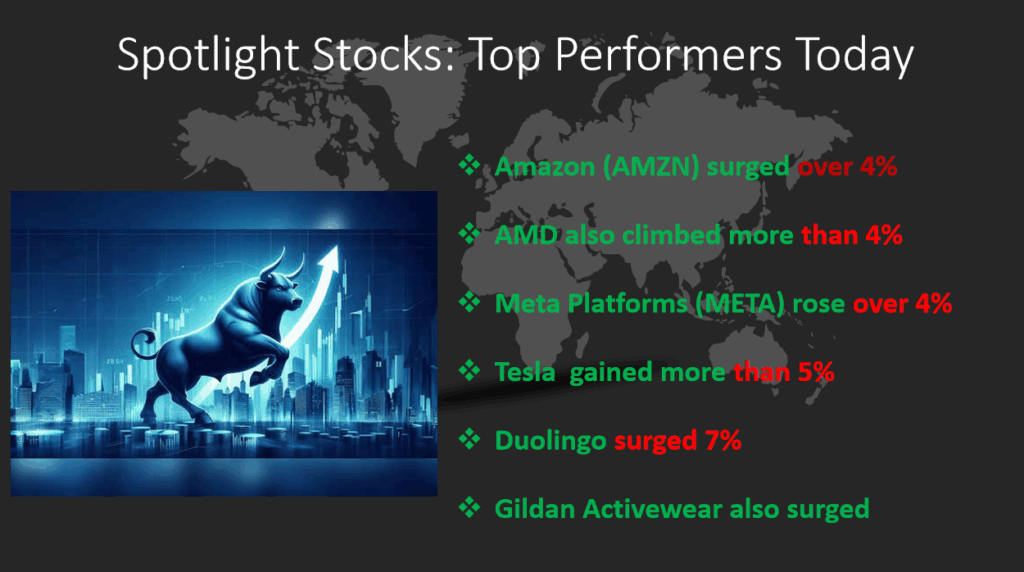 Spotlight Stocks: Top Performers Today

❖ Amazon (AMZN) surged over 4%

❖ AMD also climbed more than 4%

❖ Meta Platforms (META) rose over 4%

❖ Tesla gained more than 5%

❖ Duolingo surged 7%

❖ Gildan Activewear also surged